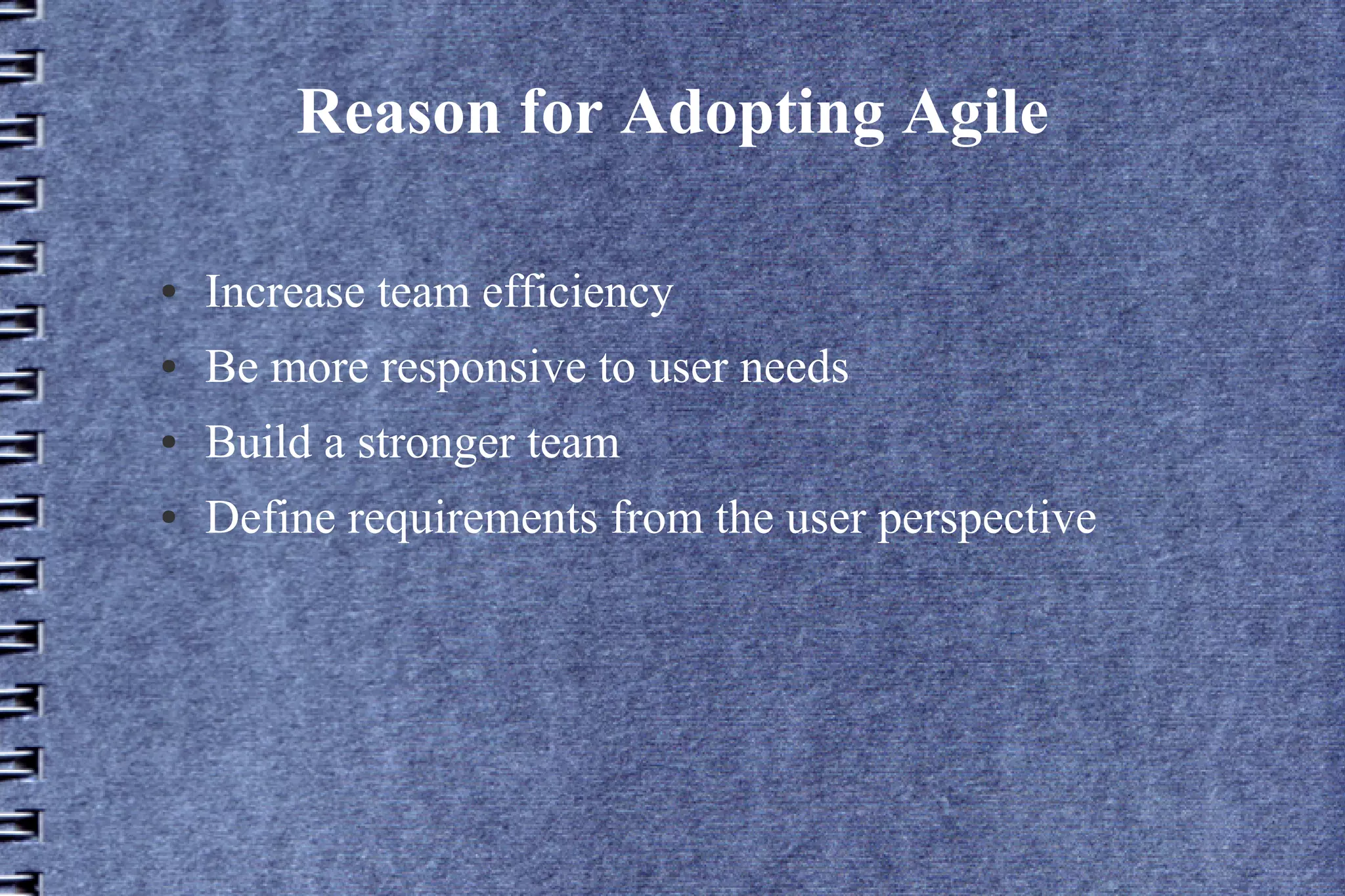 Reason for Adopting Agile

• Increase team efficiency
• Be more responsive to user needs
• Build a stronger team
• Define requirements from the user perspective